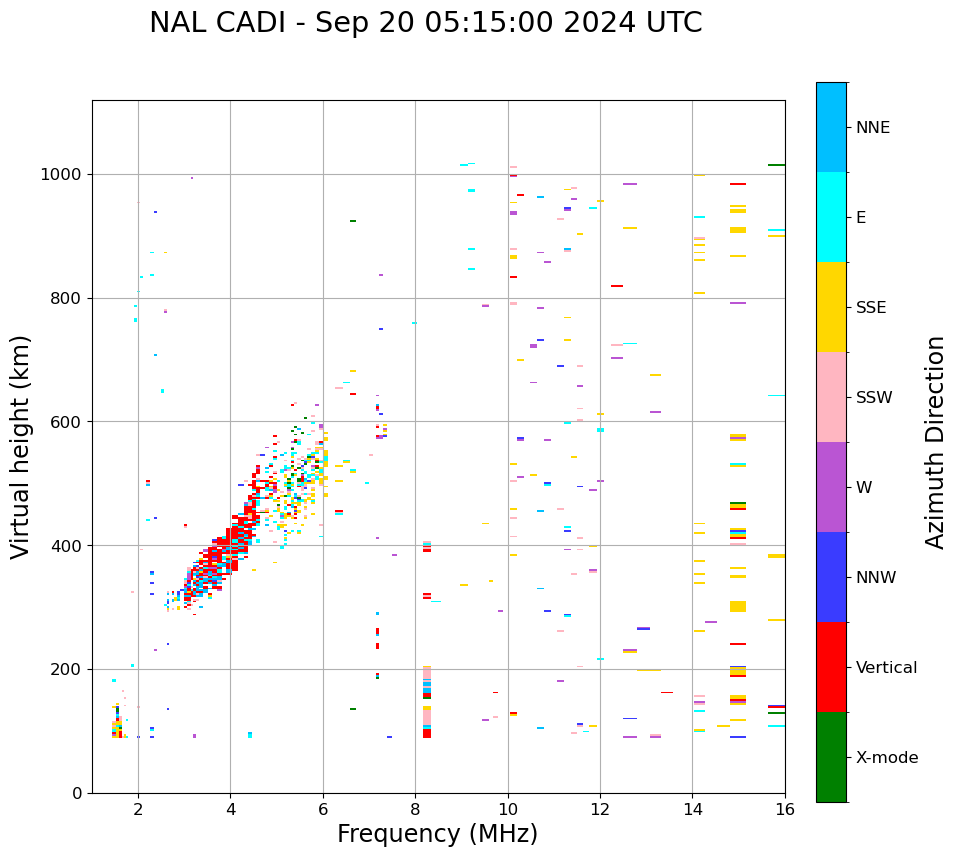 NAL CADI - Sep 20 05:15:00 2024 UTC

Virtual height (km)

1000
800
600
400
200
0

2
4
6
8
10
12
14
16

Frequency (MHz)

NNE
E
SSE
SSW
W
NNW
Vertical
X-mode

Azimuth Direction